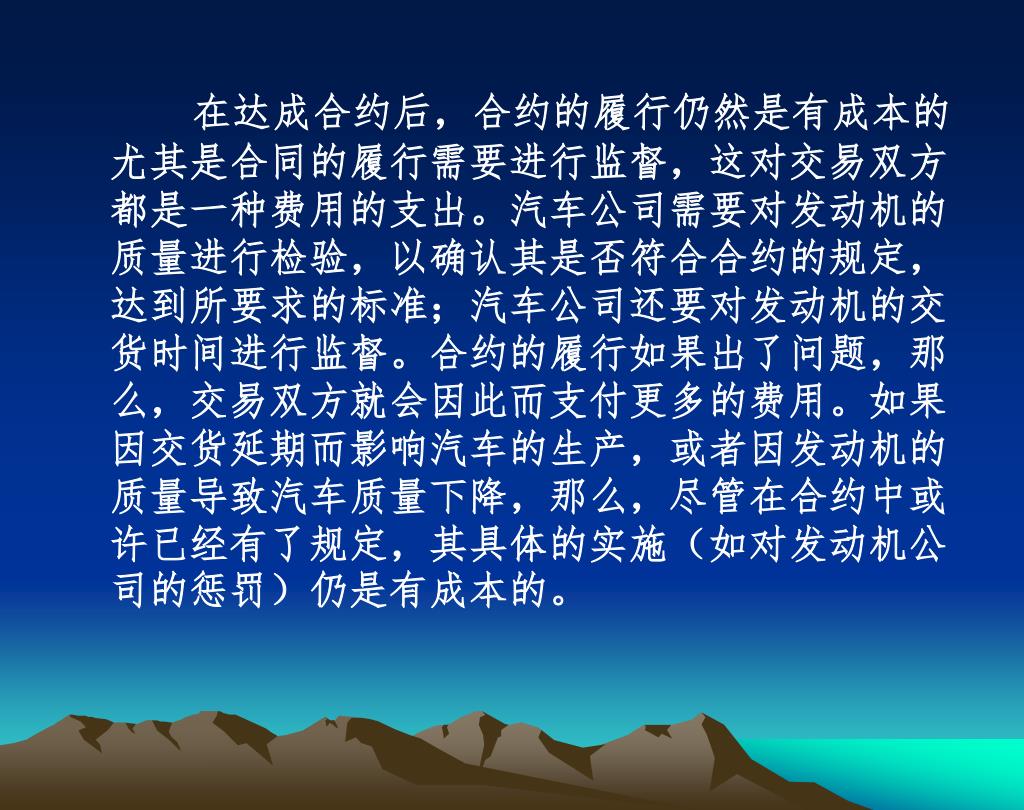 在达成合约后，合约的履行仍然是有成本的尤其是合同的履行需要进行监督，这对交易双方都是一种费用的支出。汽车公司需要对发动机的质量进行检验，以确认其是否符合合约的规定，达到所要求的标准；汽车公司还要对发动机的交货时间进行监督。合约的履行如果出了问题，那么，交易双方就会因此而支付更多的费用。如果因交货延期而影响汽车的生产，或者因发动机的质量导致汽车质量下降，那么，尽管在合约中或许已经有了规定，其具体的实施（如对发动机公司的惩罚）仍是有成本的。